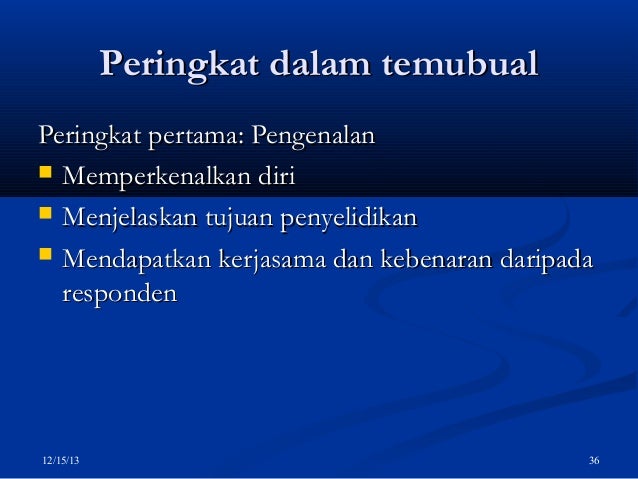 Peringkat dalam temubual

Peringkat pertama: Pengenalan

- Memperkenalkan diri
- Menjelaskan tujuan penyelidikan
- Mendapatkan kerjasama dan kebenaran daripada responden

12/15/13

36